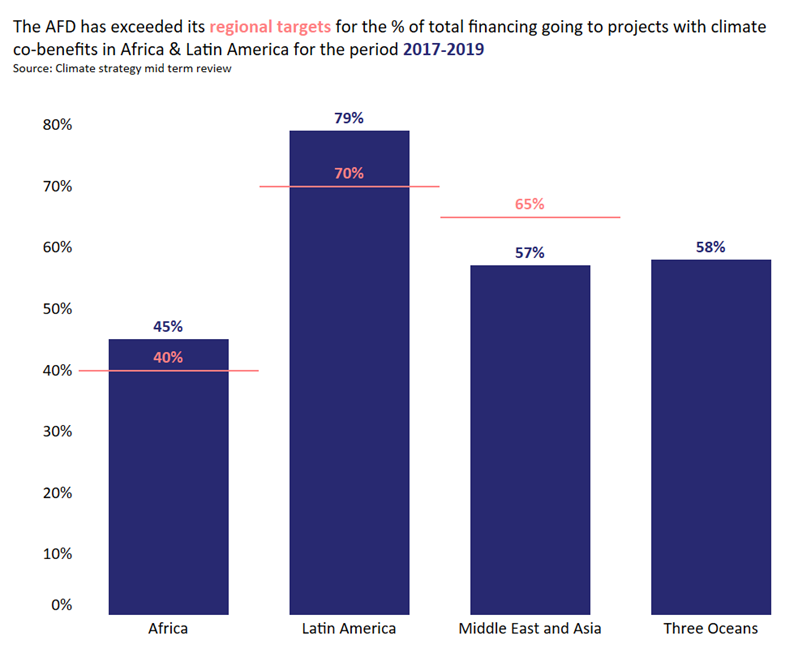 The AFD has exceeded its regional targets for the % of total financing going to projects with climate co-benefits in Africa & Latin America for the period 2017-2019
Source: Climate strategy mid term review

80%
70%
60%
50%
40%
30%
20%
10%
0%

45%
40%
79%
70%
65%
57%
58%

Africa
Latin America
Middle East and Asia
Three Oceans